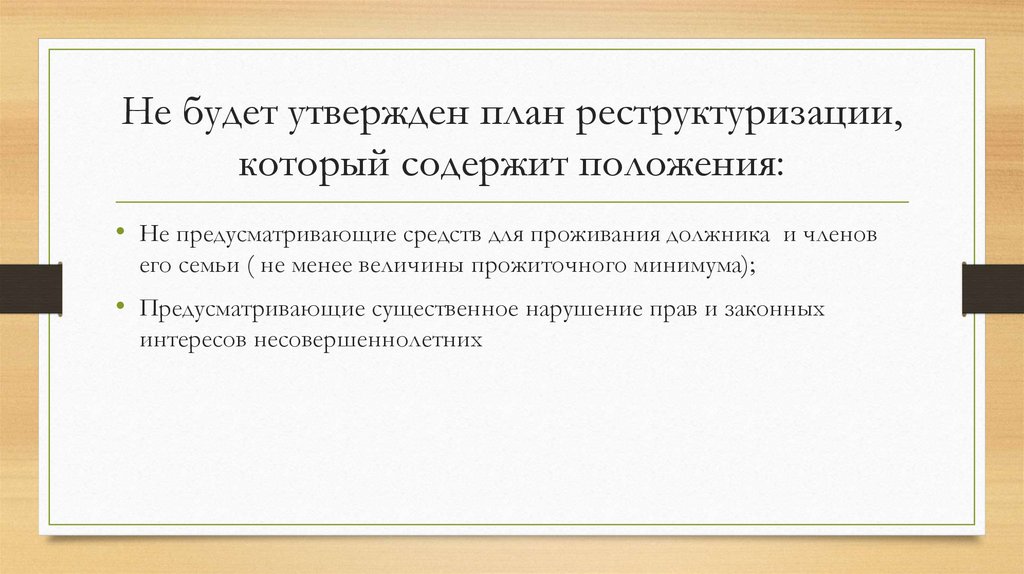 Не будет утвержден план реструктуризации, который содержит положения:

• Не предусматривающие средств для проживания должника и членов его семьи ( не менее величины прожиточного минимума);

• Предусматривающие существенное нарушение прав и законных интересов несовершеннолетних